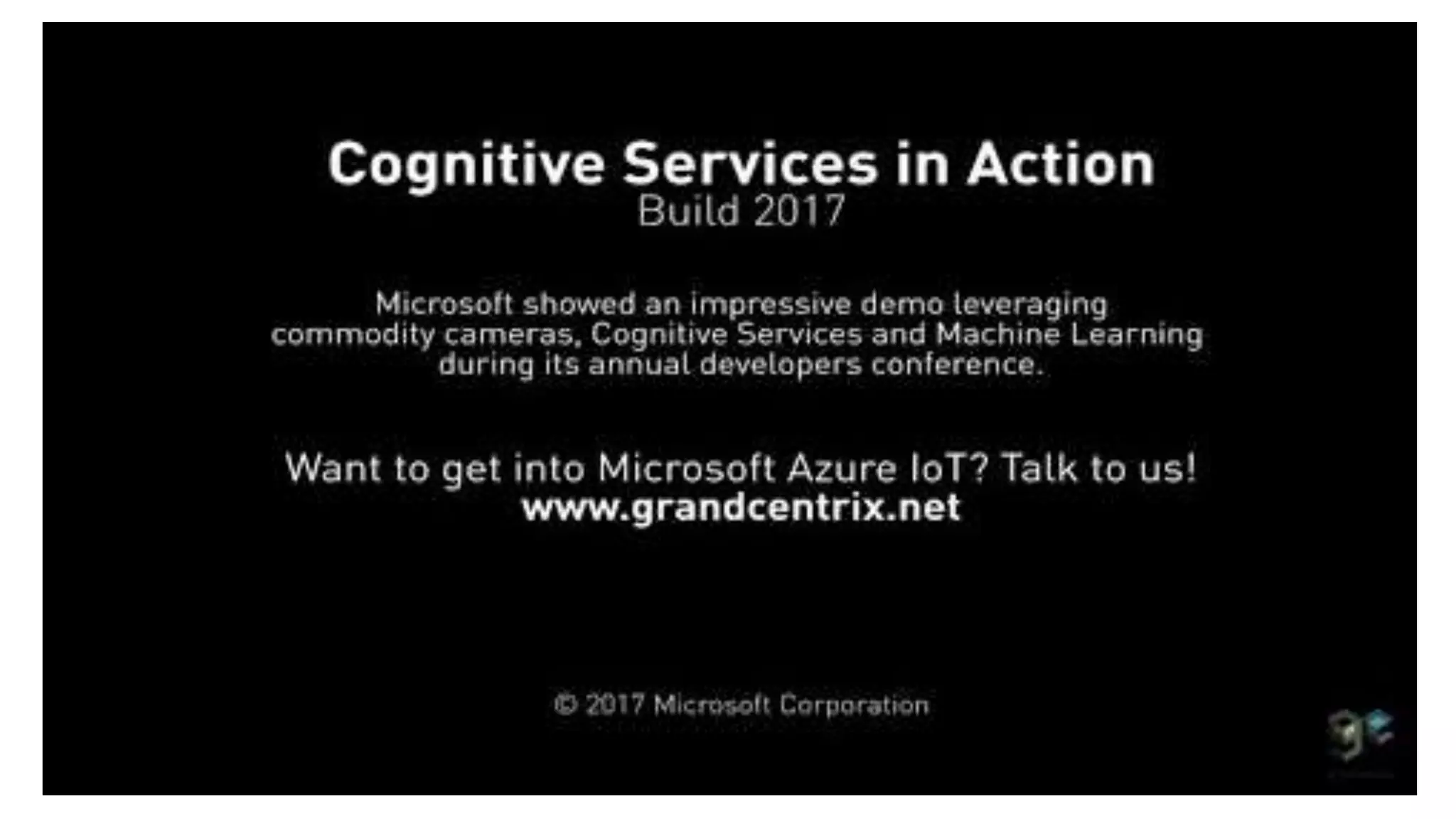 Cognitive Services in Action
Build 2017

Microsoft showed an impressive demo leveraging commodity cameras, Cognitive Services and Machine Learning during its annual developers conference.

Want to get into Microsoft Azure IoT? Talk to us!
www.grandcentrix.net

© 2017 Microsoft Corporation

gc